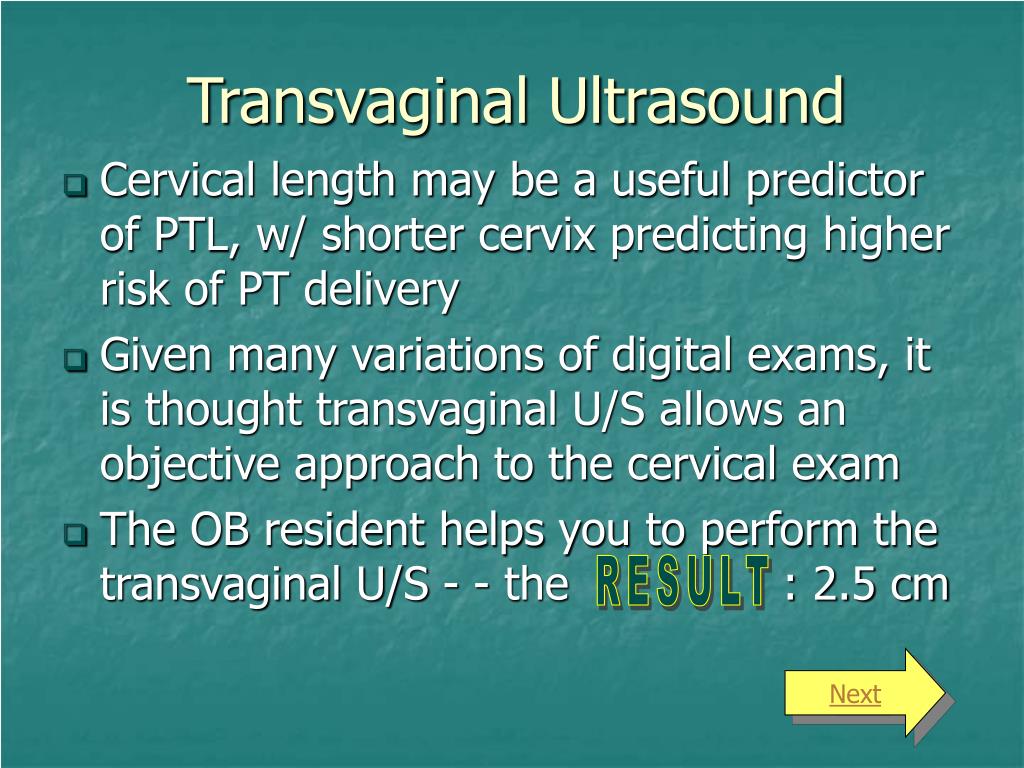 Transvaginal Ultrasound

Cervical length may be a useful predictor of PTL, w/ shorter cervix predicting higher risk of PT delivery

Given many variations of digital exams, it is thought transvaginal U/S allows an objective approach to the cervical exam

The OB resident helps you to perform the transvaginal U/S - - the RESULT : 2.5 cm

Next